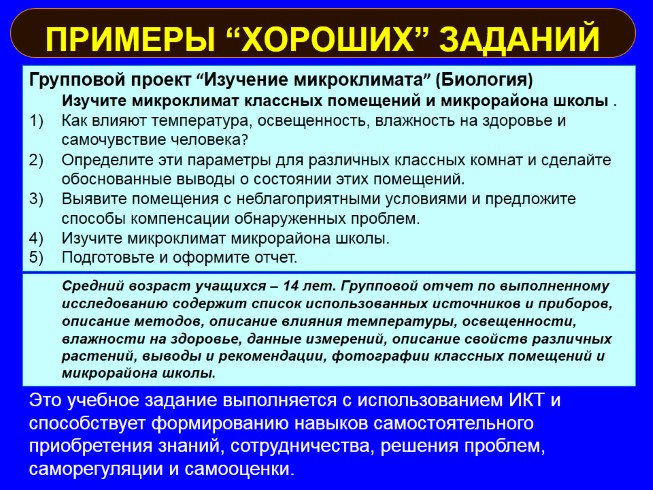 ПРИМЕРЫ “ХОРОШИХ” ЗАДАНИЙ

Групповой проект “Изучение микроклимата” (Биология)

Изучите микроклимат классных помещений и микрорайона школы .

1) Как влияют температура, освещенность, влажность на здоровье и самочувствие человека?
2) Определите эти параметры для различных классных комнат и сделайте обоснованные выводы о состоянии этих помещений.
3) Выявите помещения с неблагоприятными условиями и предложите способы компенсации обнаруженных проблем.
4) Изучите микроклимат микрорайона школы.
5) Подготовьте и оформите отчет.

Средний возраст учащихся – 14 лет. Групповой отчет по выполненному исследованию содержит список использованных источников и приборов, описание методов, описание влияния температуры, освещенности, влажности на здоровье, данные измерений, описание свойств различных растений, выводы и рекомендации, фотографии классных помещений и микрорайона школы.

Это учебное задание выполняется с использованием ИКТ и способствует формированию навыков самостоятельного приобретения знаний, сотрудничества, решения проблем, саморегуляции и самооценки.